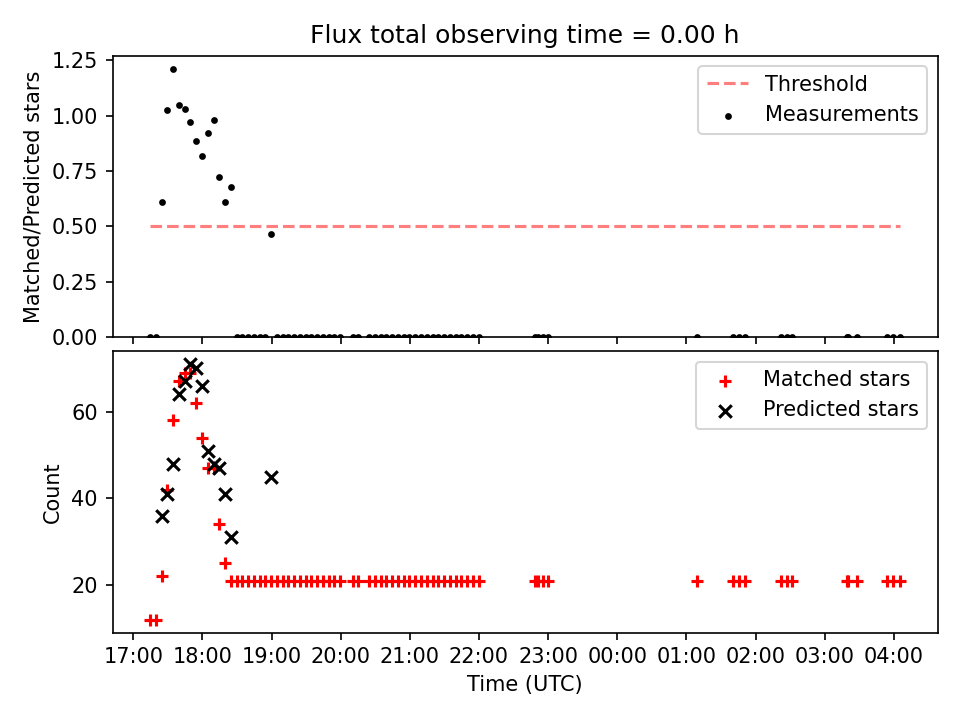 Flux total observing time = 0.00 h

Matched/Predicted stars

1.25
1.00
0.75
0.50
0.25
0.00

Threshold
Measurements

Count

60
40
20

Matched stars
Predicted stars

17:00 18:00 19:00 20:00 21:00 22:00 23:00 00:00 01:00 02:00 03:00 04:00

Time (UTC)